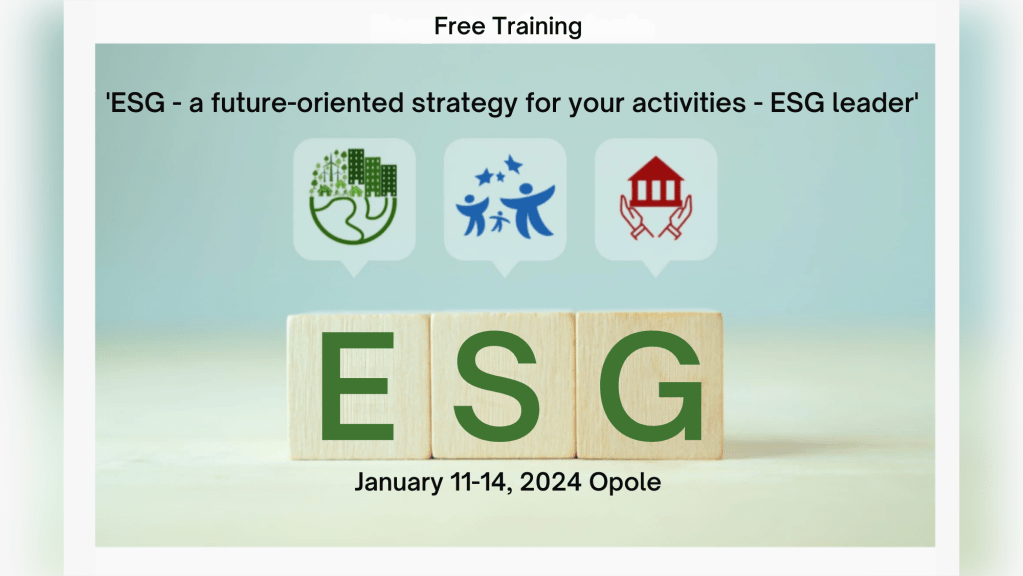 Free Training

'ESG - a future-oriented strategy for your activities - ESG leader'

ESG

January 11-14, 2024 Opole